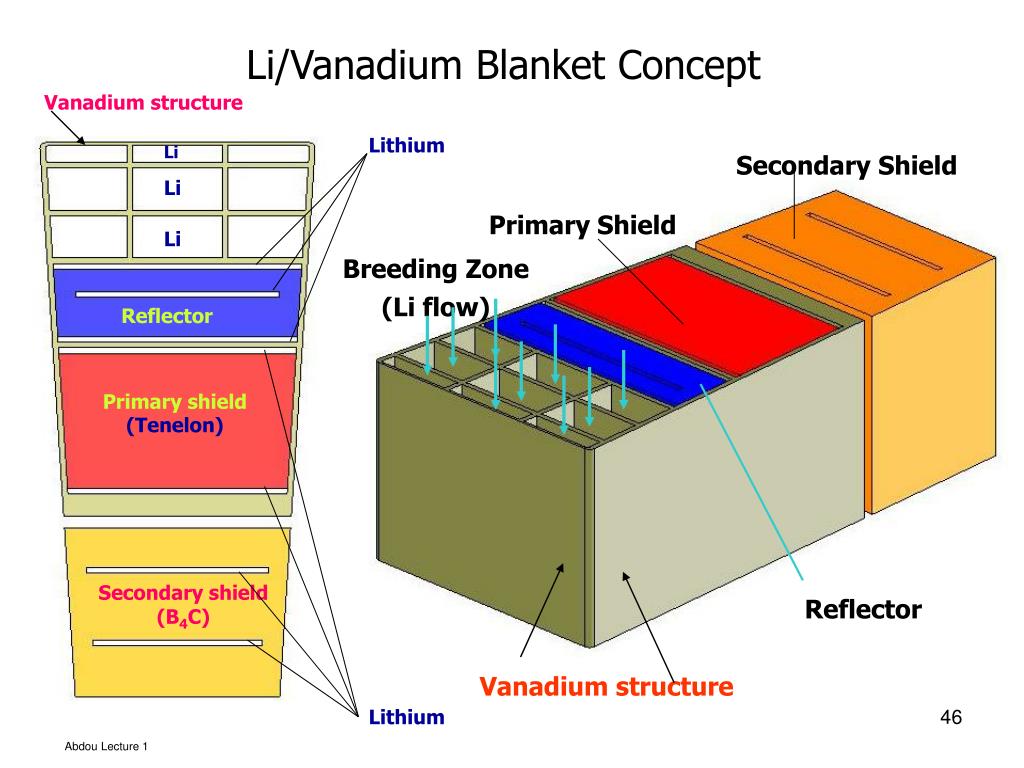 Li/Vanadium Blanket Concept

Vanadium structure

Li

Li

Li

Lithium

Reflector

Primary shield
(Tenelon)

Secondary shield
($B_4C$)

Lithium

Secondary Shield

Primary Shield

Breeding Zone
(Li flow)

Reflector

Vanadium structure

46

Abdou Lecture 1